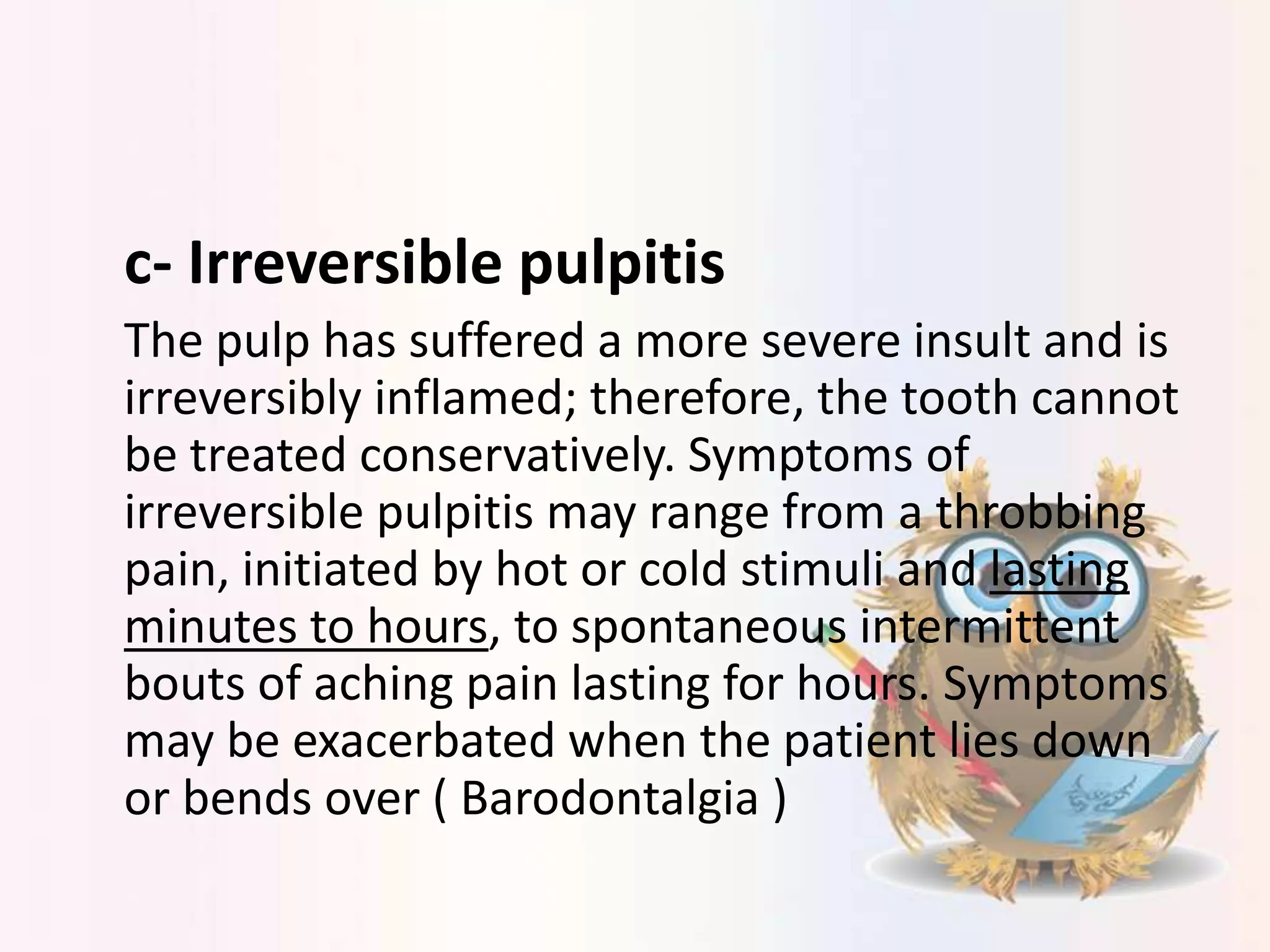 c- Irreversible pulpitis

The pulp has suffered a more severe insult and is irreversibly inflamed; therefore, the tooth cannot be treated conservatively. Symptoms of irreversible pulpitis may range from a throbbing pain, initiated by hot or cold stimuli and lasting minutes to hours, to spontaneous intermittent bouts of aching pain lasting for hours. Symptoms may be exacerbated when the patient lies down or bends over ( Barodontalgia )